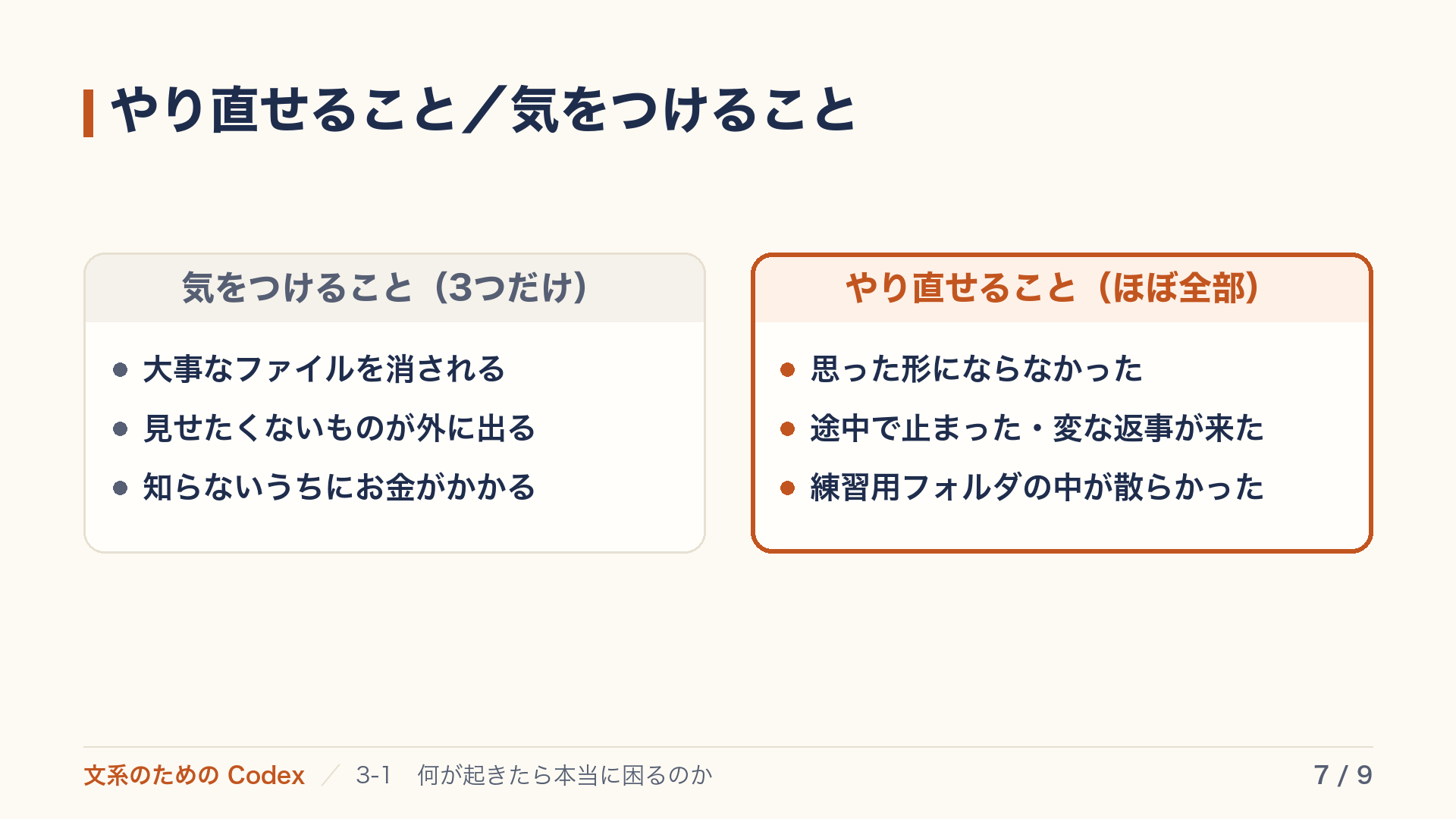 やり直せること／気をつけること

気をつけること（3つだけ）

• 大事なファイルを消される
• 見せたくないものが外に出る
• 知らないうちにお金がかかる

やり直せること（ほぼ全部）

• 思った形にならなかった
• 途中で止まった・変な返事が来た
• 練習用フォルダの中が散らかった

文系のための Codex ／ 3-1 何が起きたら本当に困るのか

7 / 9